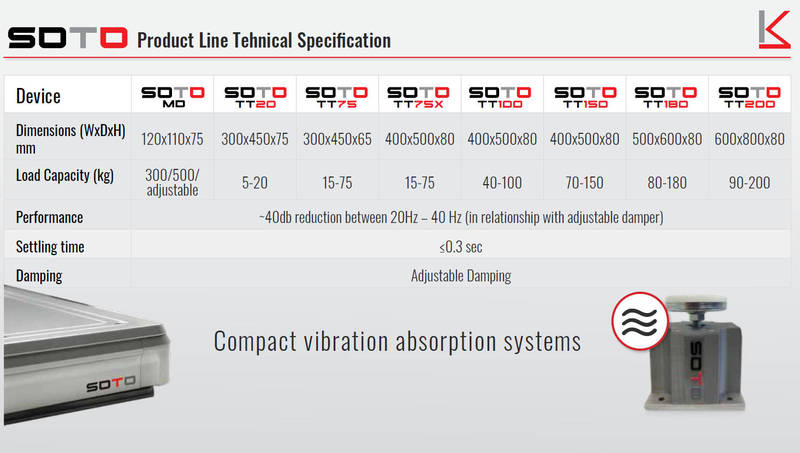 SOTO Product Line Tehnical Specification

| Device | SOTO MD | SOTO TT20 | SOTO TT75 | SOTO TT75X | SOTO TT100 | SOTO TT150 | SOTO TT180 | SOTO TT200 |
|---|---|---|---|---|---|---|---|---|
| Dimensions (WxDxH) mm | 120x110x75 | 300x450x75 | 300x450x65 | 400x500x80 | 400x500x80 | 400x500x80 | 500x600x80 | 600x800x80 |
| Load Capacity (kg) | 300/500/ adjustable | 5-20 | 15-75 | 15-75 | 40-100 | 70-150 | 80-180 | 90-200 |
| Performance | ~40db reduction between 20Hz – 40 Hz (in relationship with adjustable damper) | | | | | | | |
| Settling time | ≤0.3 sec | | | | | | | |
| Damping | Adjustable Damping | | | | | | | |

Compact vibration absorption systems

SOTO

SOTO